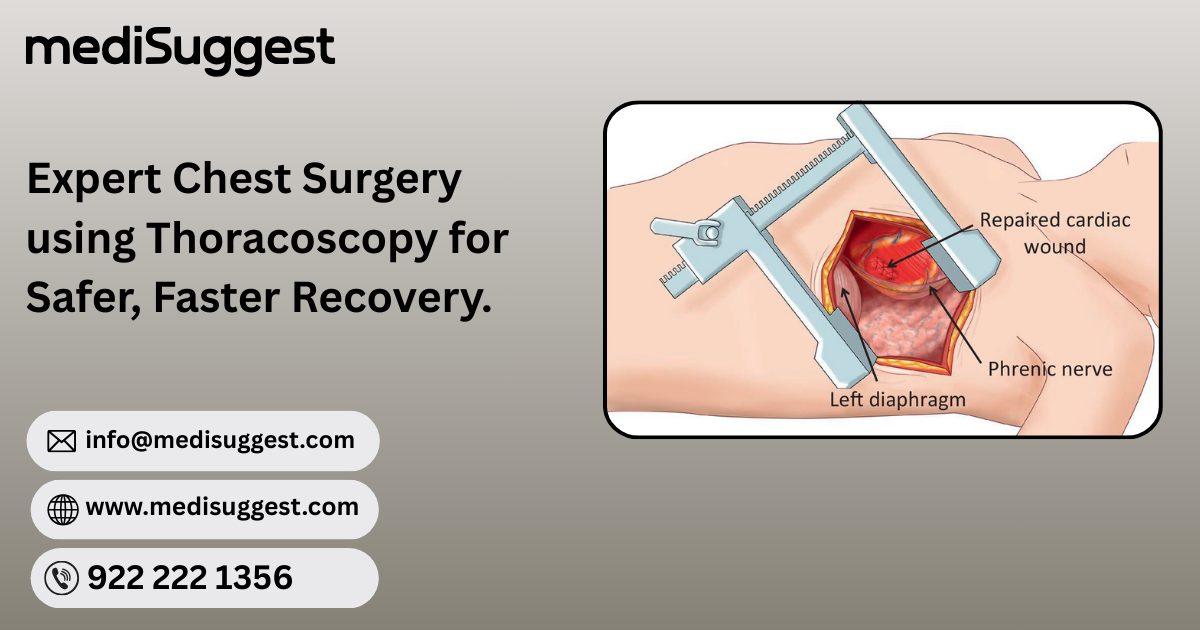 mediSuggest

Expert Chest Surgery using Thoracoscopy for Safer, Faster Recovery.

Repaired cardiac wound

Phrenic nerve

Left diaphragm

info@medisuggest.com

www.medisuggest.com

922 222 1356